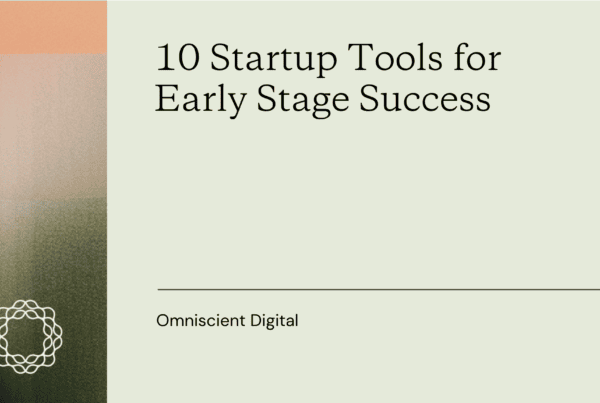 10 Startup Tools for Early Stage Success

Omniscient Digital